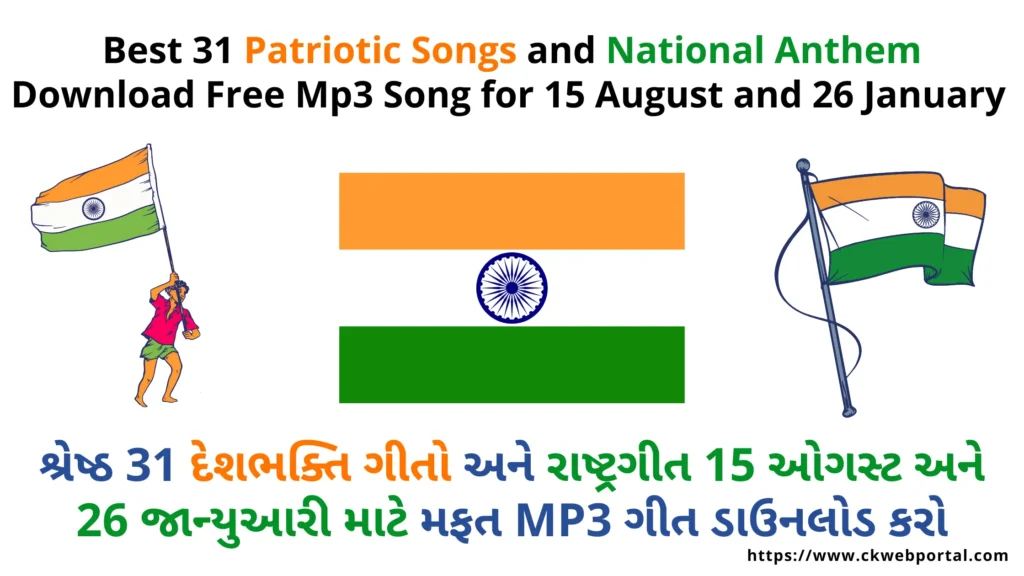 Best 31 Patriotic Songs and National Anthem Download Free Mp3 Song for 15 August and 26 January

શ્રેષ્ઠ 31 દેશભક્તિ ગીતો અને રાષ્ટ્રગીત 15 ઓગસ્ટ અને 26 જાન્યુઆરી માટે મફત MP3 ગીત ડાઉનલોડ કરો

https://www.ckwebportal.com